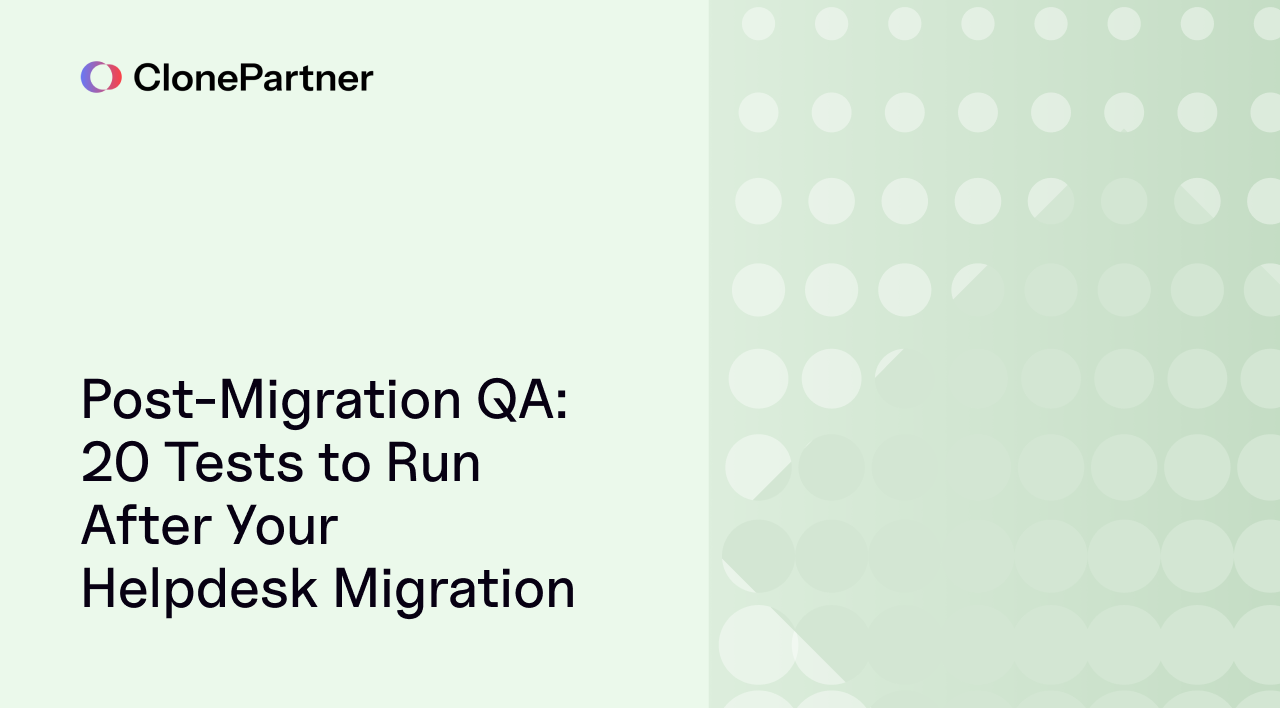 ClonePartner

Post-Migration QA: 20 Tests to Run After Your Helpdesk Migration